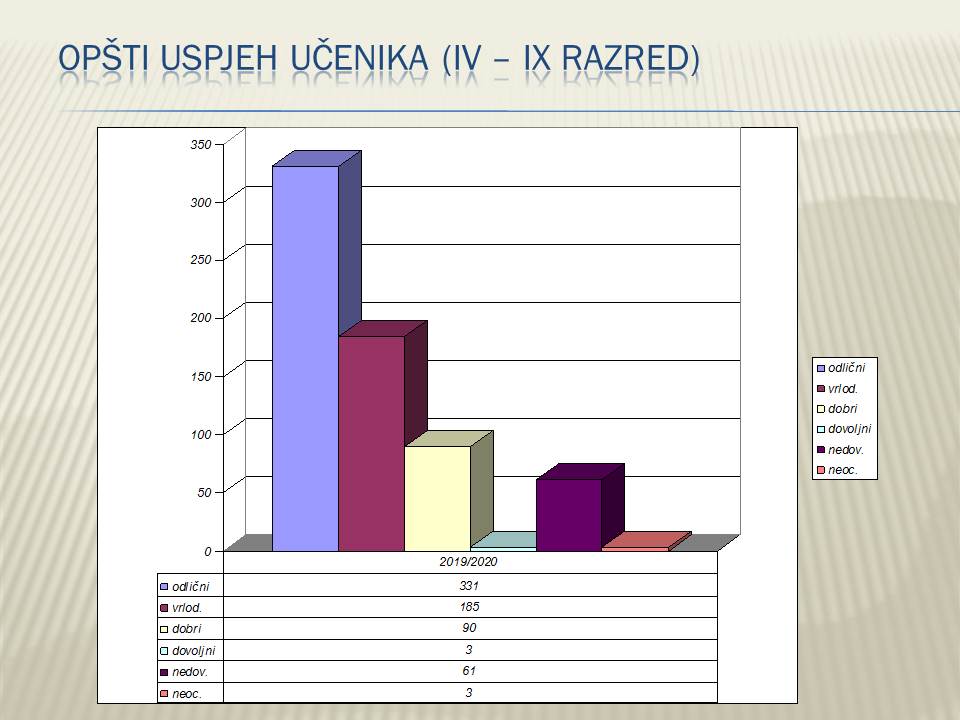 OPŠTI USPJEH UČENIKA (IV – IX RAZRED)

350
300
250
200
150
100
50
0

odlični
vrlod.
dobri
dovoljni
nedov.
neoc.

| | 2019/2020 |
|---|---|
| odlični | 331 |
| vrlod. | 185 |
| dobri | 90 |
| dovoljni | 3 |
| nedov. | 61 |
| neoc. | 3 |